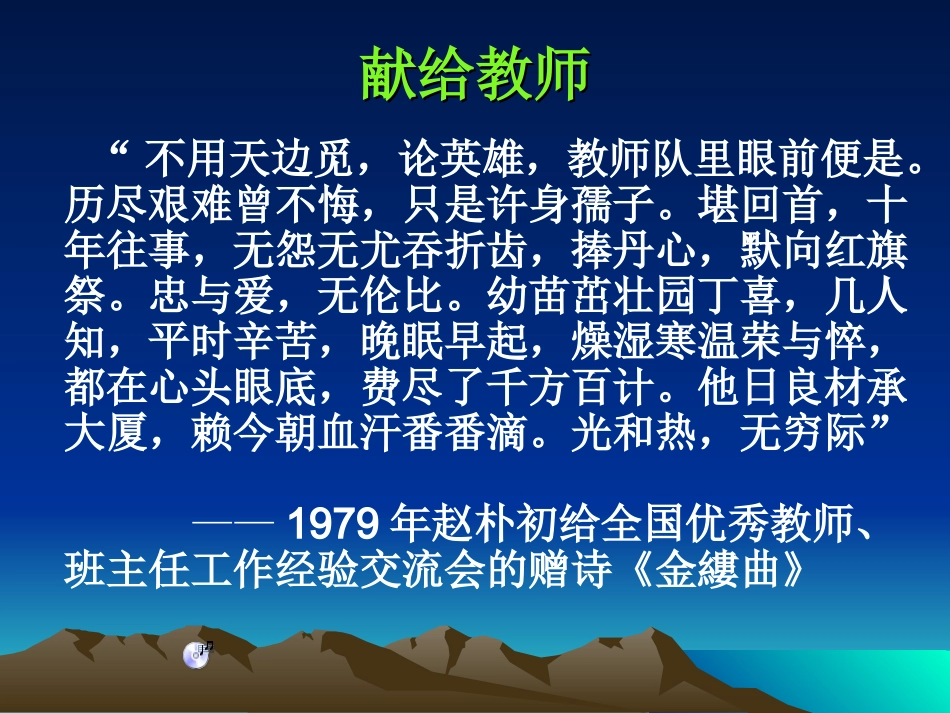 献给教师

“ 不用天边觅，论英雄，教师队里眼前便是。历尽艰难曾不悔，只是许身孺子。堪回首，十年往事，无怨无尤吞折齿，捧丹心，默向红旗祭。忠与爱，无伦比。幼苗茁壮园丁喜，几人知，平时辛苦，晚眠早起，燥湿寒温荣与悴，都在心头眼底，费尽了千方百计。他日良材承大厦，赖今朝血汗番番滴。光和热，无穷际”

—— 1979 年赵朴初给全国优秀教师、班主任工作经验交流会的赠诗《金缕曲》